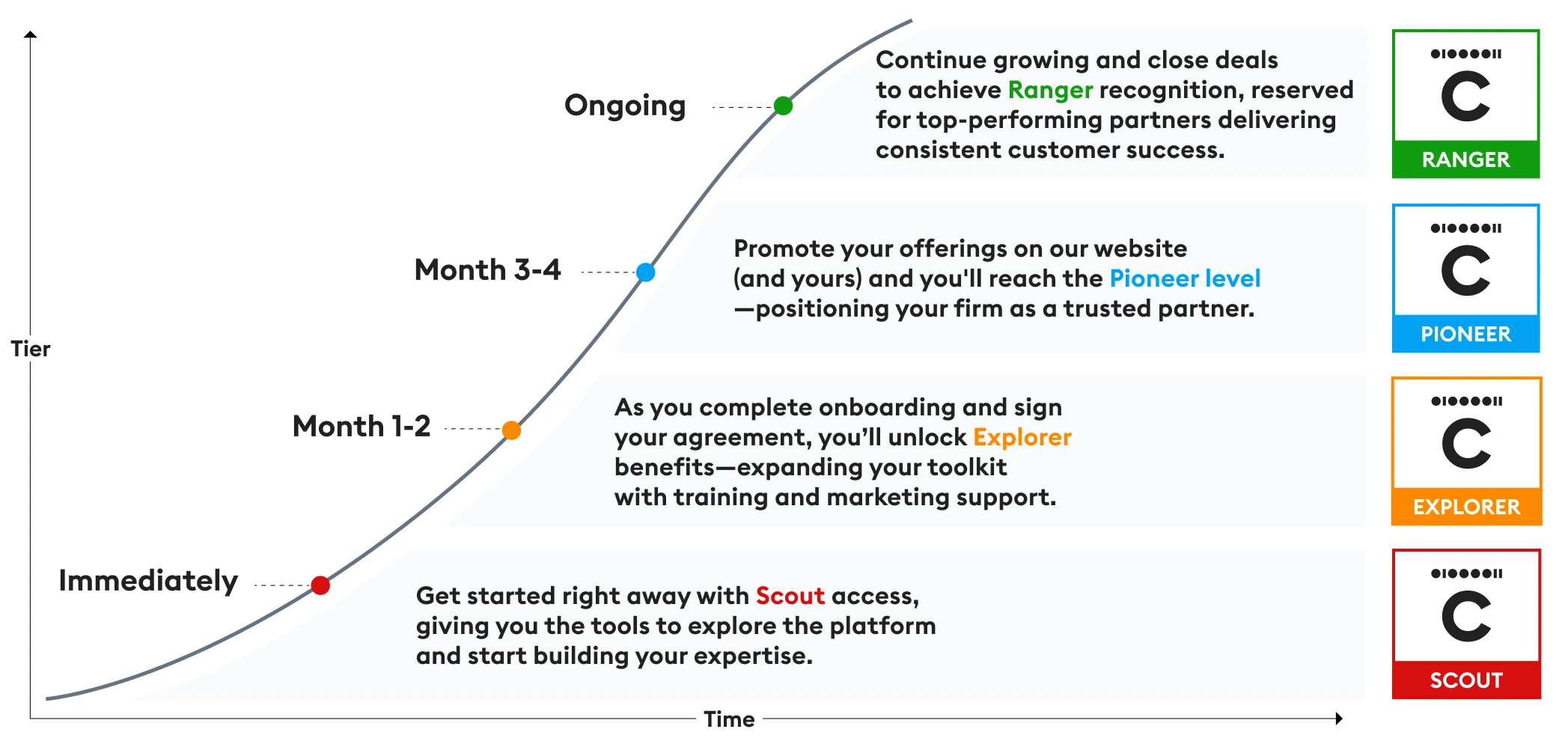 Tier

Ongoing

Continue growing and close deals to achieve Ranger recognition, reserved for top-performing partners delivering consistent customer success.

C
RANGER

Month 3-4

Promote your offerings on our website (and yours) and you'll reach the Pioneer level —positioning your firm as a trusted partner.

C
PIONEER

Month 1-2

As you complete onboarding and sign your agreement, you'll unlock Explorer benefits—expanding your toolkit with training and marketing support.

C
EXPLORER

Immediately

Get started right away with Scout access, giving you the tools to explore the platform and start building your expertise.

C
SCOUT

Time